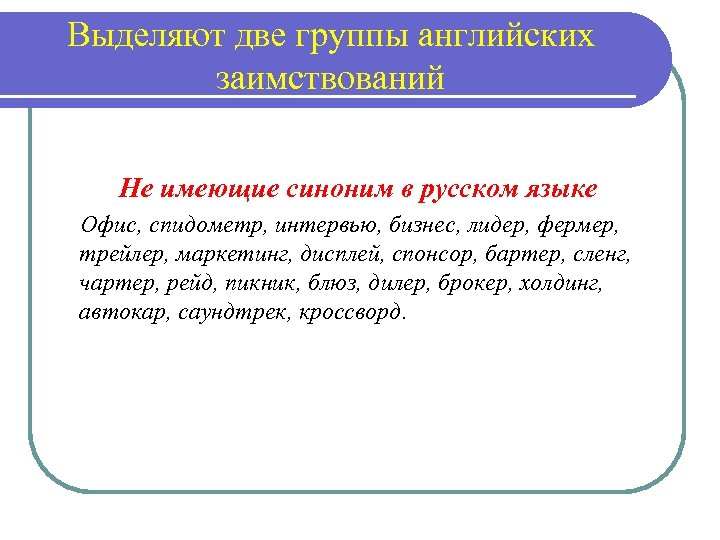 Выделяют две группы английских заимствований

Не имеющие синоним в русском языке

Офис, спидометр, интервью, бизнес, лидер, фермер, трейлер, маркетинг, дисплей, спонсор, бартер, сленг, чартер, рейд, пикник, блюз, дилер, брокер, холдинг, автокар, саундтрек, кроссворд.